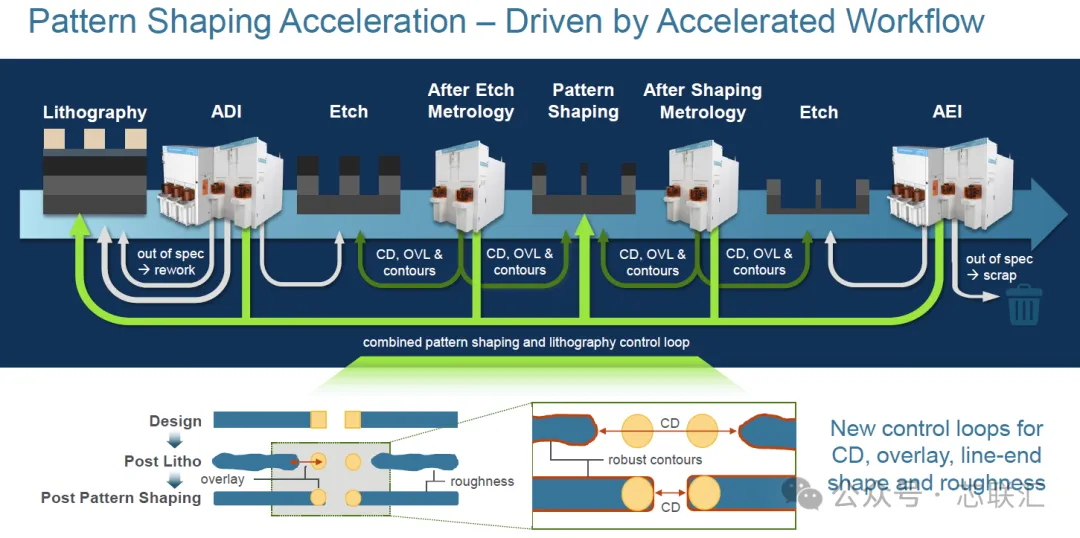 Pattern Shaping Acceleration – Driven by Accelerated Workflow

Lithography

ADI

Etch

After Etch Metrology

Pattern Shaping

After Shaping Metrology

Etch

AEI

out of spec → rework

CD, OVL & contours

CD, OVL & contours

CD, OVL & contours

CD, OVL & contours

out of spec → scrap

combined pattern shaping and lithography control loop

Design

Post Litho

overlay

Post Pattern Shaping

roughness

CD

robust contours

CD

New control loops for CD, overlay, line-end shape and roughness

公众号 · 芯联汇